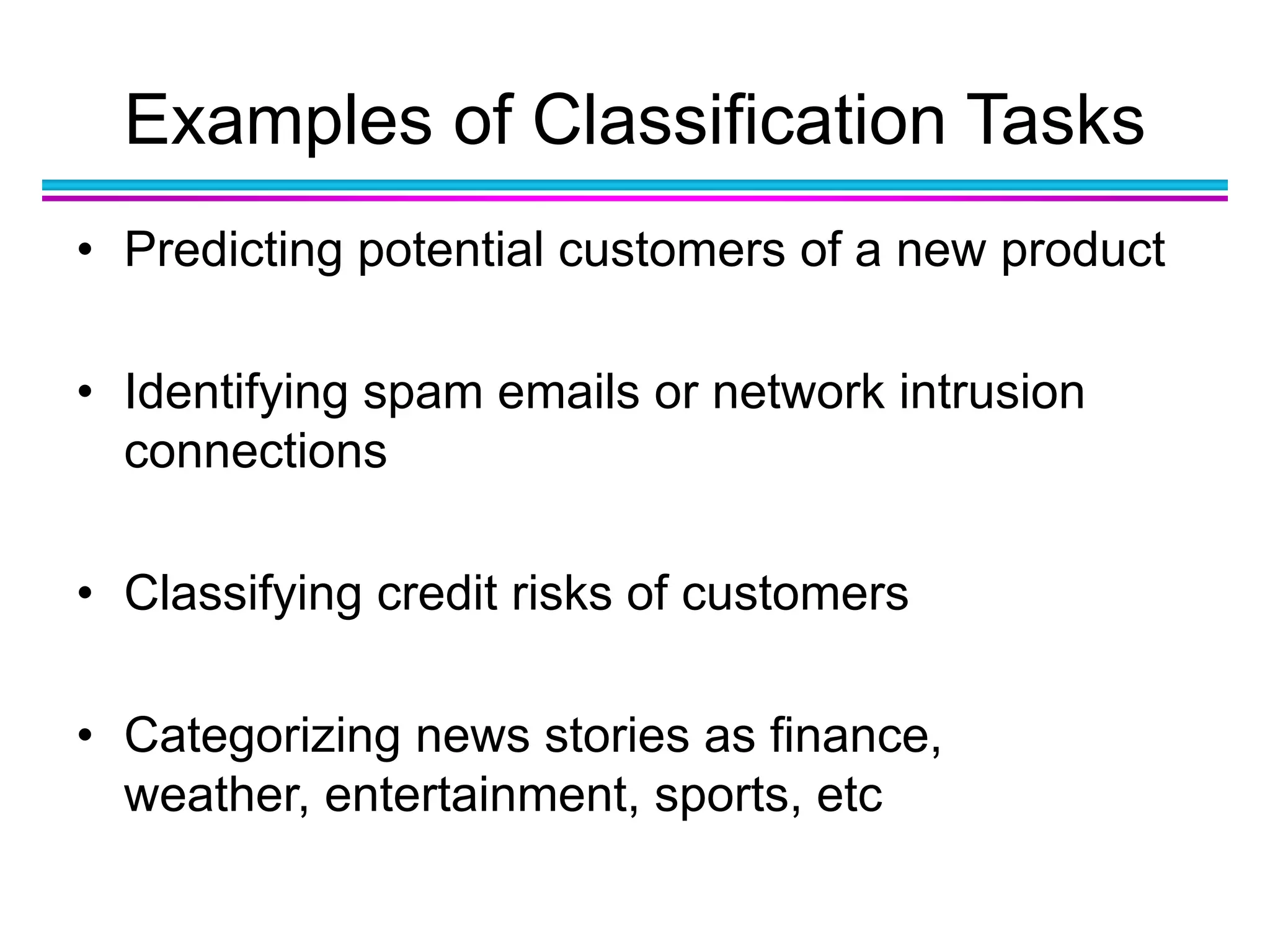 Examples of Classification Tasks

• Predicting potential customers of a new product

• Identifying spam emails or network intrusion connections

• Classifying credit risks of customers

• Categorizing news stories as finance, weather, entertainment, sports, etc